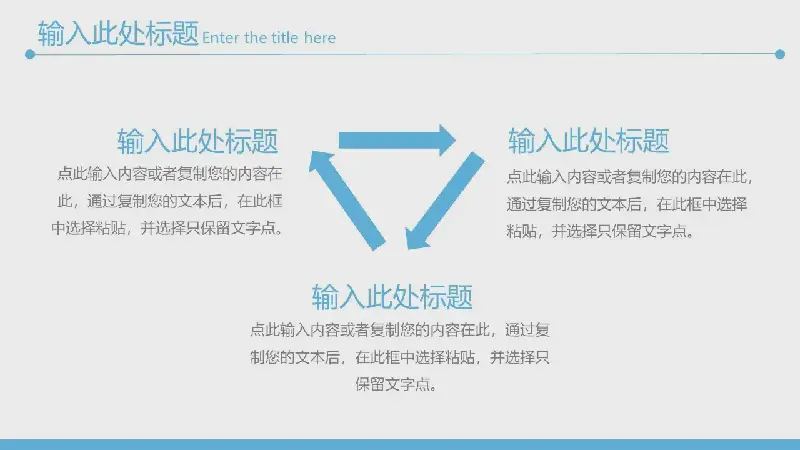 输入此处标题 Enter the title here

输入此处标题

点此输入内容或者复制您的内容在此，通过复制您的文本后，在此框中选择粘贴，并选择只保留文字点。

输入此处标题

点此输入内容或者复制您的内容在此，通过复制您的文本后，在此框中选择粘贴，并选择只保留文字点。

输入此处标题

点此输入内容或者复制您的内容在此，通过复制您的文本后，在此框中选择粘贴，并选择只保留文字点。